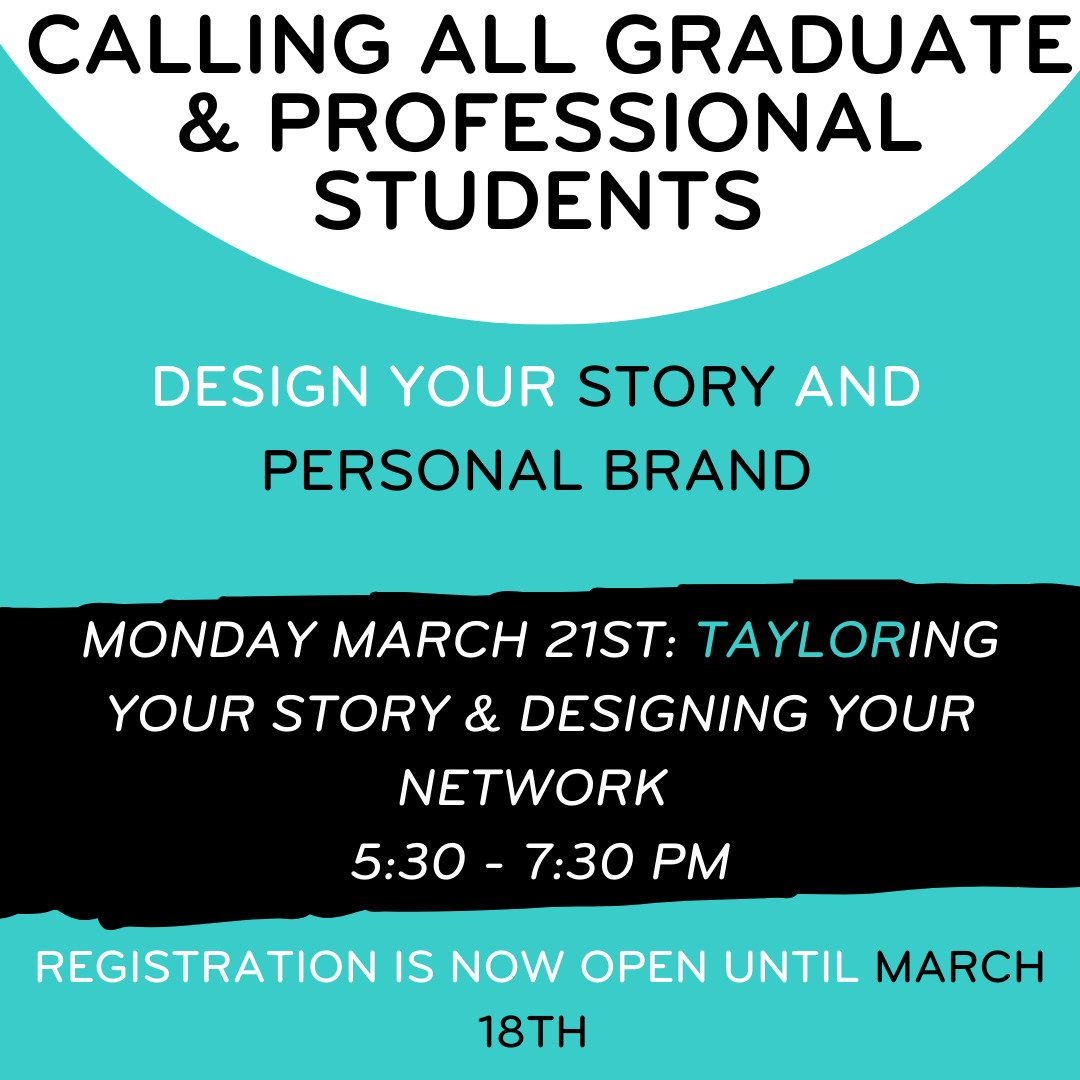 CALLING ALL GRADUATE & PROFESSIONAL STUDENTS

DESIGN YOUR STORY AND PERSONAL BRAND

MONDAY MARCH 21ST: TAYLORING YOUR STORY & DESIGNING YOUR NETWORK
5:30 - 7:30 PM

REGISTRATION IS NOW OPEN UNTIL MARCH 18TH